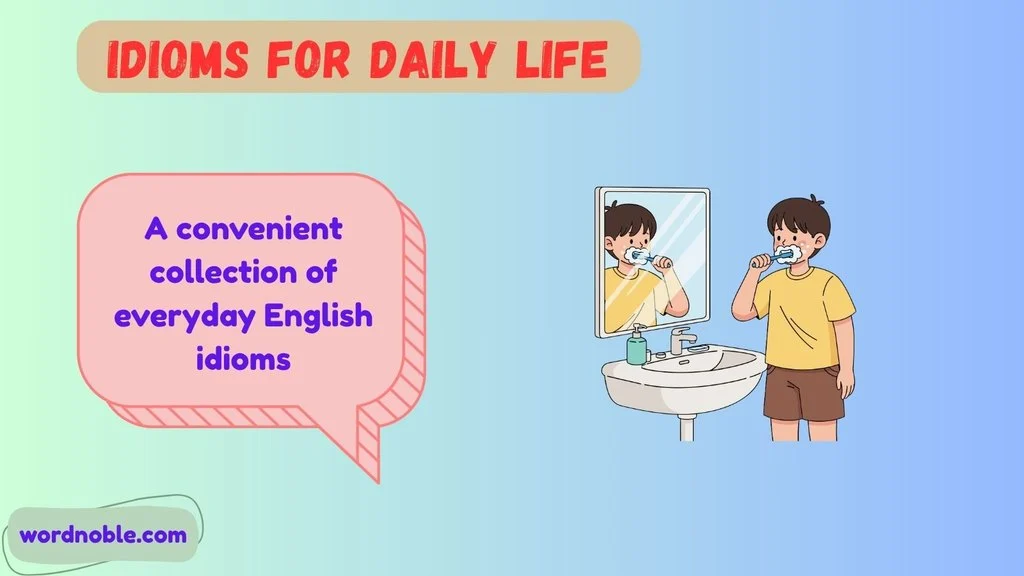 IDIOMS FOR DAILY LIFE

A convenient collection of everyday English idioms

wordnoble.com